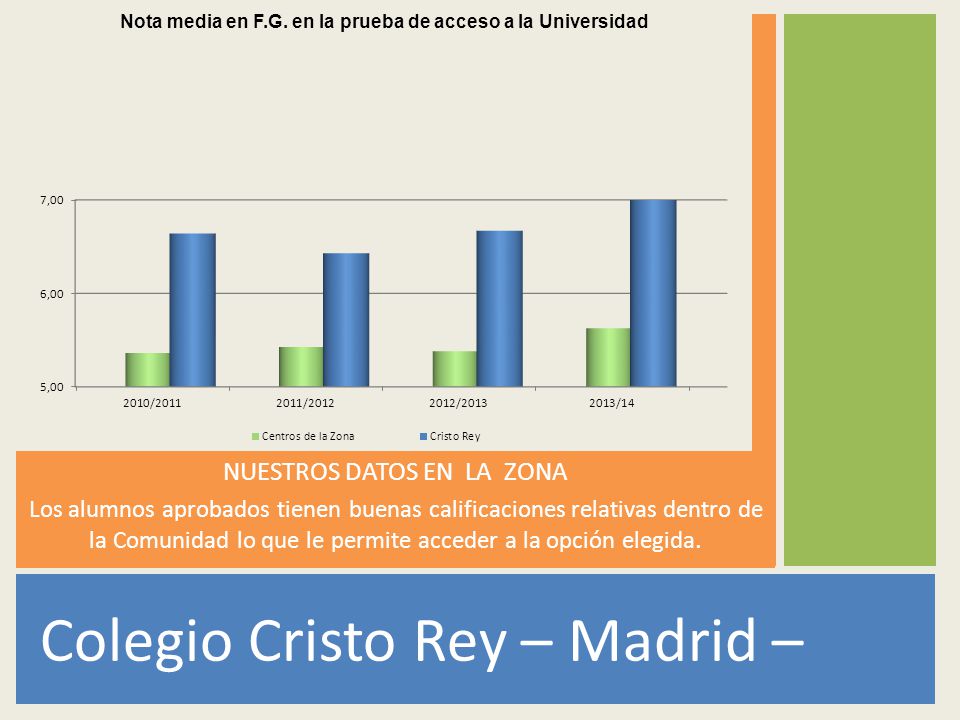 Nota media en F.G. en la prueba de acceso a la Universidad

7,00
6,00
5,00

2010/2011
2011/2012
2012/2013
2013/14

Centros de la Zona
Cristo Rey

NUESTROS DATOS EN LA ZONA

Los alumnos aprobados tienen buenas calificaciones relativas dentro de la Comunidad lo que le permite acceder a la opción elegida.

Colegio Cristo Rey – Madrid –